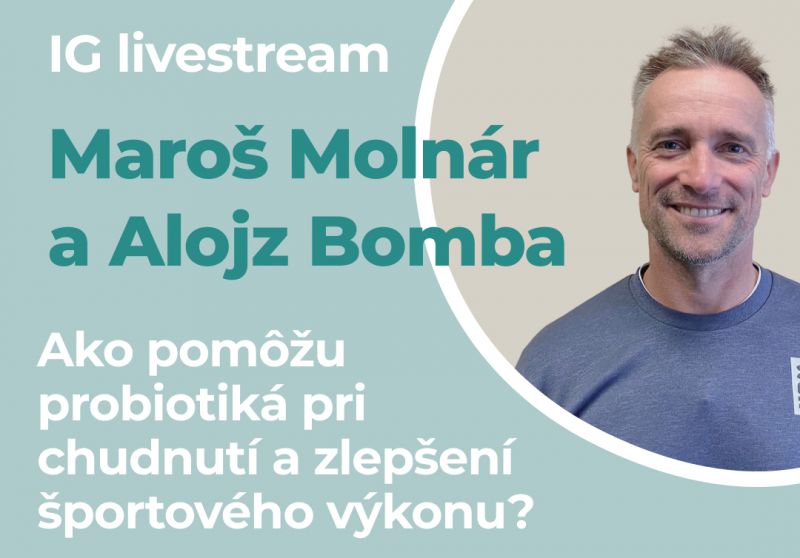 IG livestream

Maroš Molnár a Alojz Bomba

Ako pomôžu probiotiká pri chudnutí a zlepšení športového výkonu?